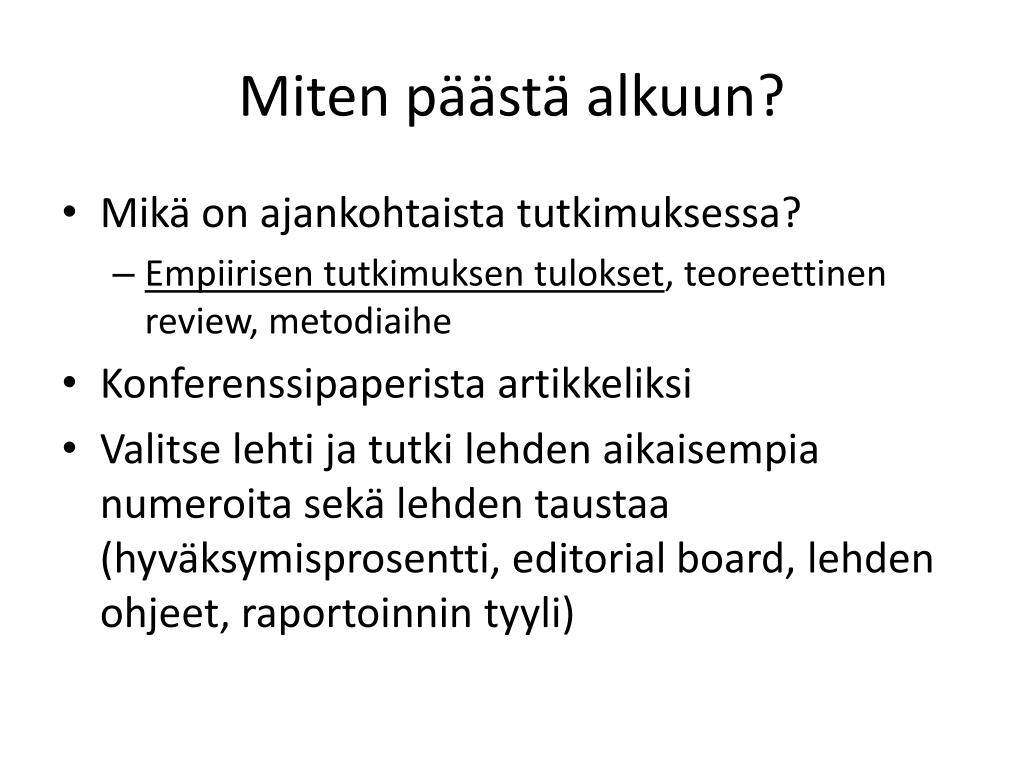 Miten päästä alkuun?

• Mikä on ajankohtaista tutkimuksessa?
– Empiirisen tutkimuksen tulokset, teoreettinen review, metodiaihe
• Konferenssipaperista artikkeliksi
• Valitse lehti ja tutki lehden aikaisempia numeroita sekä lehden taustaa (hyväksymisprosentti, editorial board, lehden ohjeet, raportoinnin tyyli)